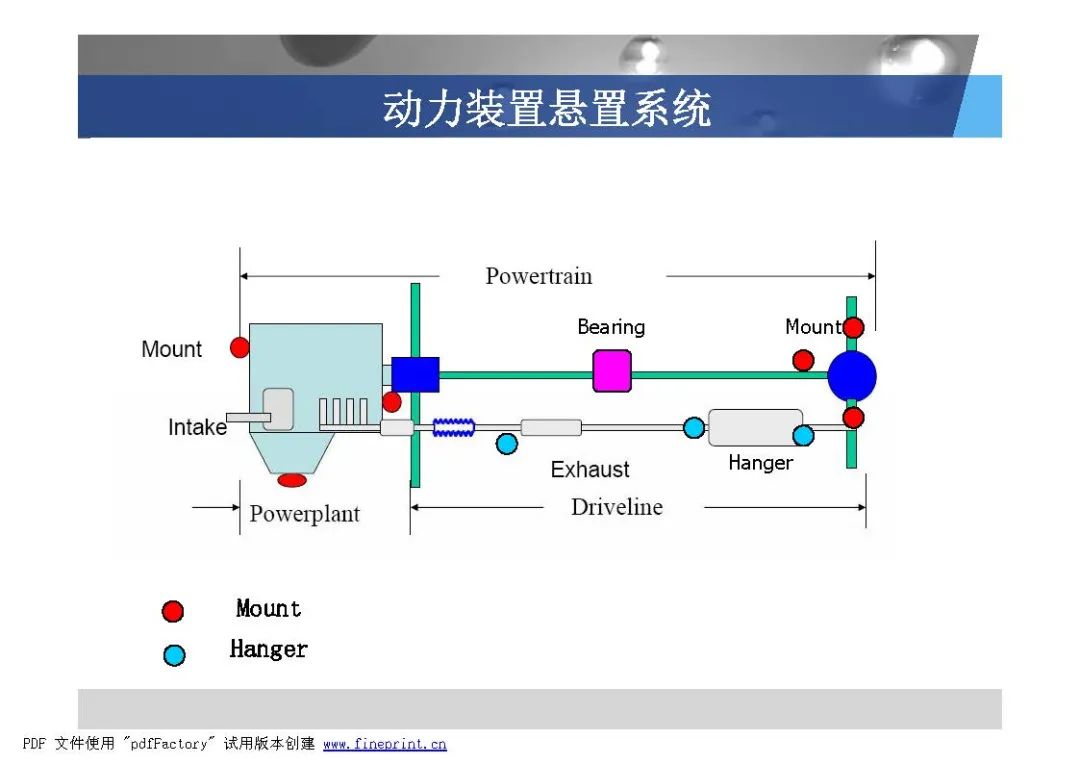 动力装置悬置系统

Powertrain

Mount

Bearing

Mount

Intake

Exhaust

Hanger

Powerplant

Driveline

Mount

Hanger

PDF 文件使用 "pdfFactory" 试用版本创建 www.fineprint.cn